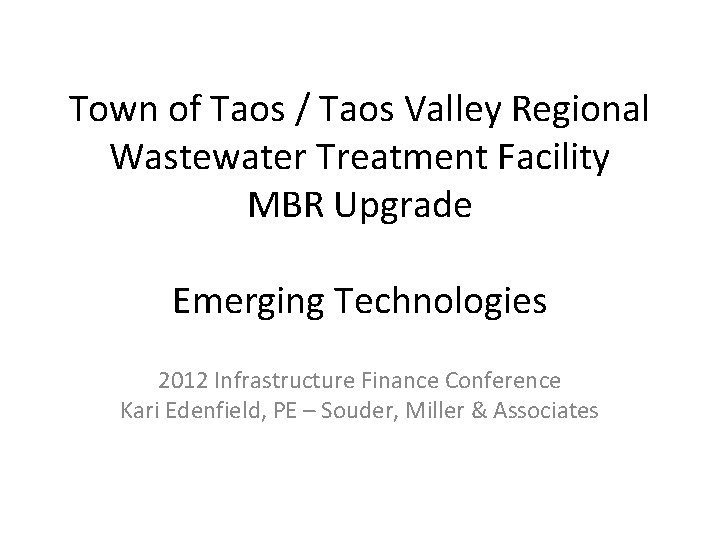 Town of Taos / Taos Valley Regional Wastewater Treatment Facility MBR Upgrade

Emerging Technologies

2012 Infrastructure Finance Conference
Kari Edenfield, PE – Souder, Miller & Associates